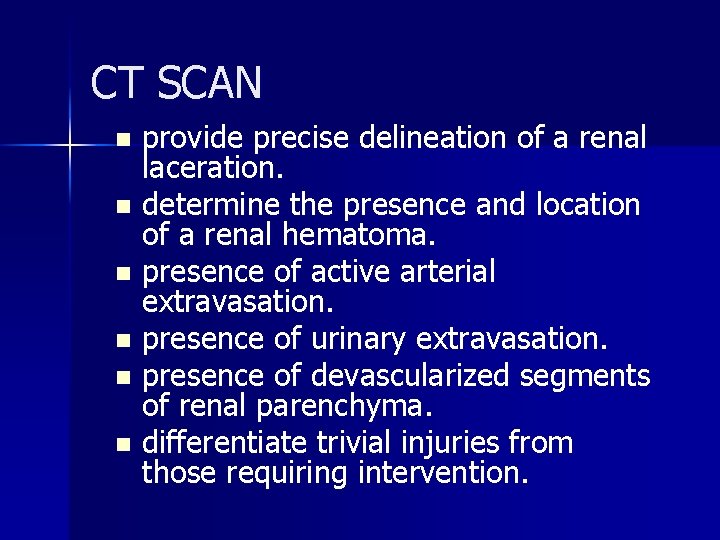 CT SCAN

- provide precise delineation of a renal laceration.
- determine the presence and location of a renal hematoma.
- presence of active arterial extravasation.
- presence of urinary extravasation.
- presence of devascularized segments of renal parenchyma.
- differentiate trivial injuries from those requiring intervention.